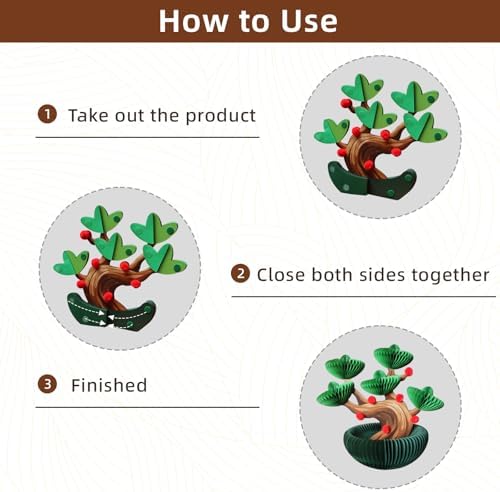 How to Use

1 Take out the product

2 Close both sides together

3 Finished